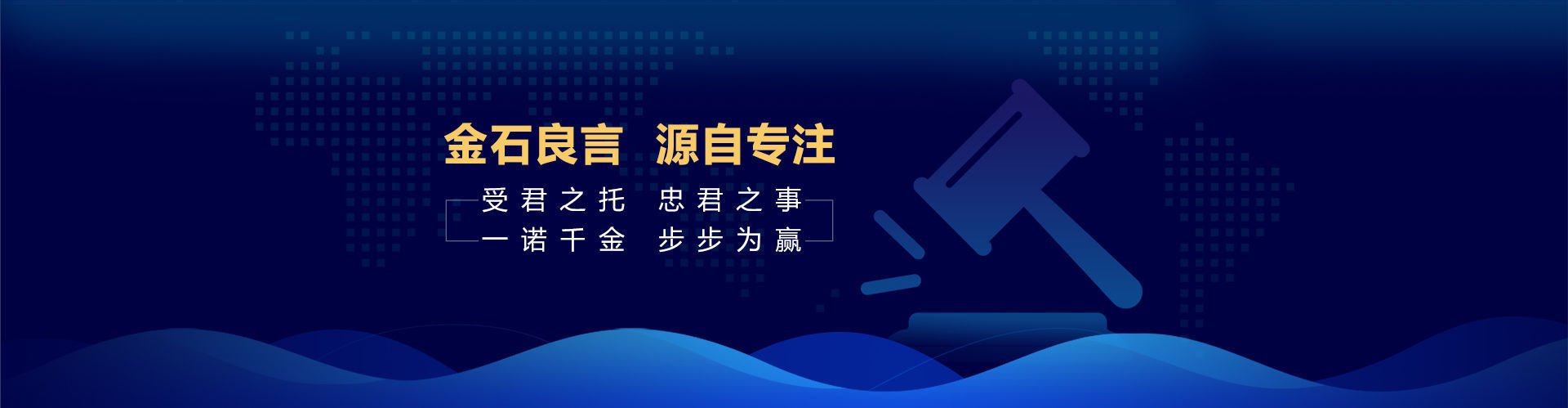 金石良言 源自专注

受君之托 忠君之事
一诺千金 步步为赢